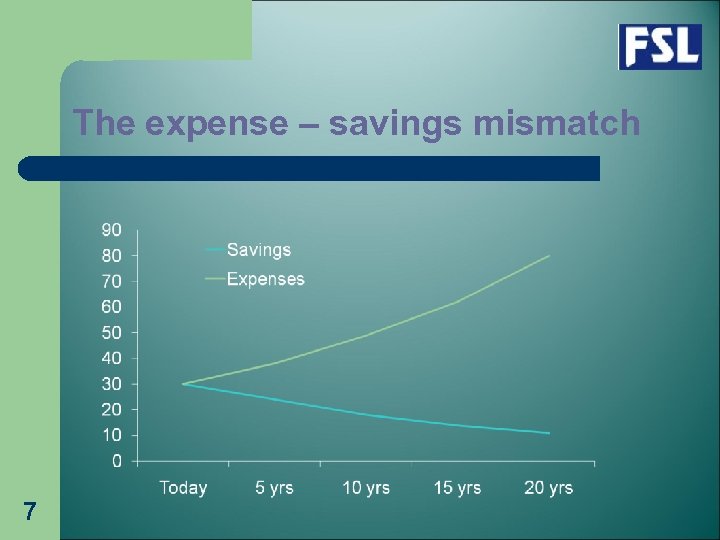 FSL

The expense – savings mismatch

90
80
70
60
50
40
30
20
10
0

Savings
Expenses

Today
5 yrs
10 yrs
15 yrs
20 yrs

7